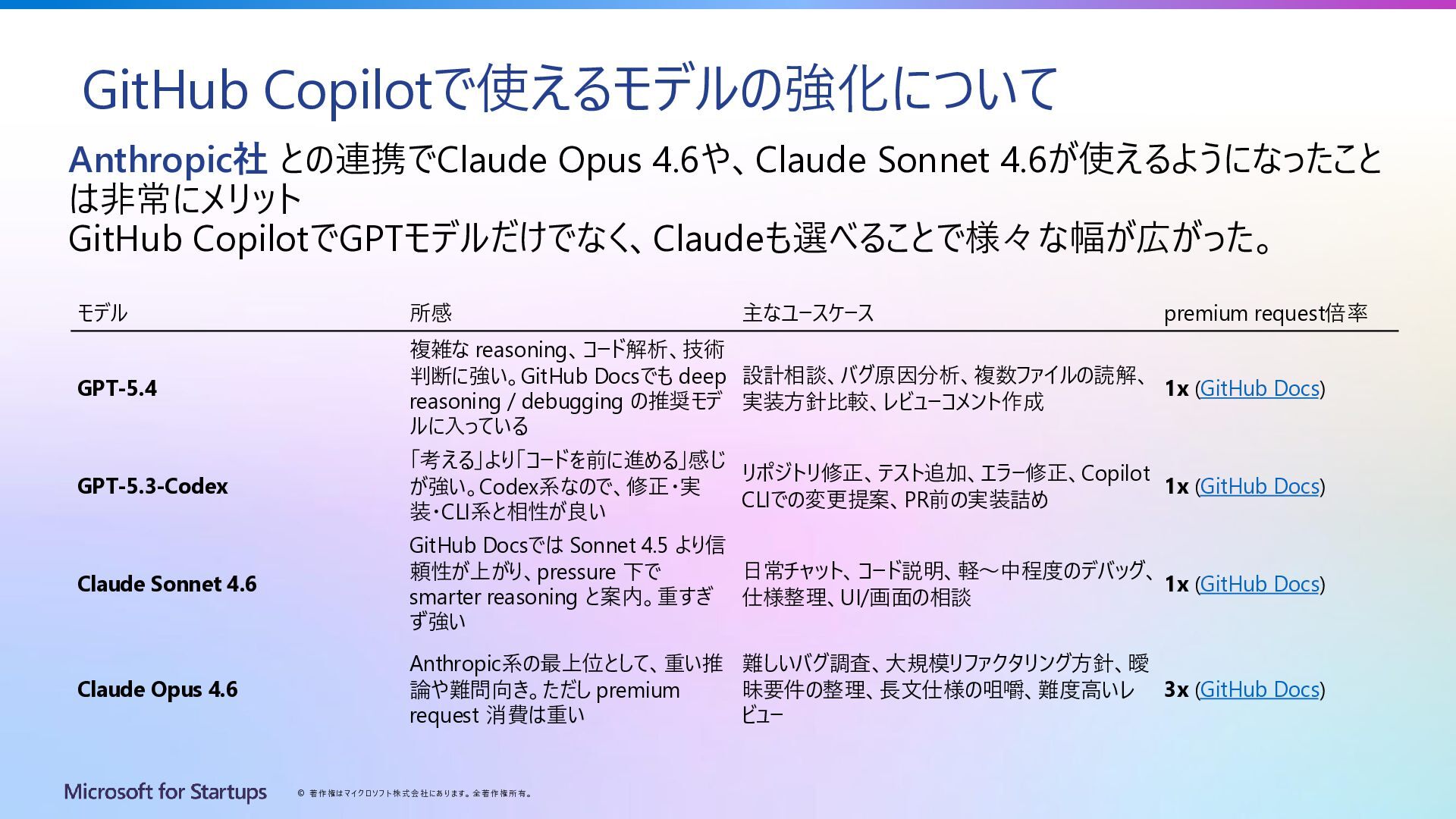 GitHub Copilotで使えるモデルの強化について

Anthropic社 との連携でClaude Opus 4.6や、Claude Sonnet 4.6が使えるようになったことは非常にメリット
GitHub CopilotでGPTモデルだけでなく、Claudeも選べることで様々な幅が広がった。

| モデル | 所感 | 主なユースケース | premium request倍率 |
|---|---|---|---|
| GPT-5.4 | 複雑な reasoning、コード解析、技術判断に強い。GitHub Docsでも deep reasoning / debugging の推奨モデルに入っている | 設計相談、バグ原因分析、複数ファイルの読解、実装方針比較、レビューコメント作成 | 1x (GitHub Docs) |
| GPT-5.3-Codex | 「考える」より「コードを前に進める」感じが強い。Codex系なので、修正・実装・CLI系と相性が良い | リポジトリ修正、テスト追加、エラー修正、Copilot CLIでの変更提案、PR前の実装詰め | 1x (GitHub Docs) |
| Claude Sonnet 4.6 | GitHub Docsでは Sonnet 4.5 より信頼性が上がり、pressure 下で smarter reasoning と案内。重すぎず強い | 日常チャット、コード説明、軽～中程度のデバッグ、仕様整理、UI/画面の相談 | 1x (GitHub Docs) |
| Claude Opus 4.6 | Anthropic系の最上位として、重い推論や難問向き。ただし premium request 消費は重い | 難しいバグ調査、大規模リファクタリング方針、曖昧要件の整理、長文仕様の咀嚼、難度高いレビュー | 3x (GitHub Docs) |

Microsoft for Startups
© 著作権はマイクロソフト株式会社にあります。全著作権所有。